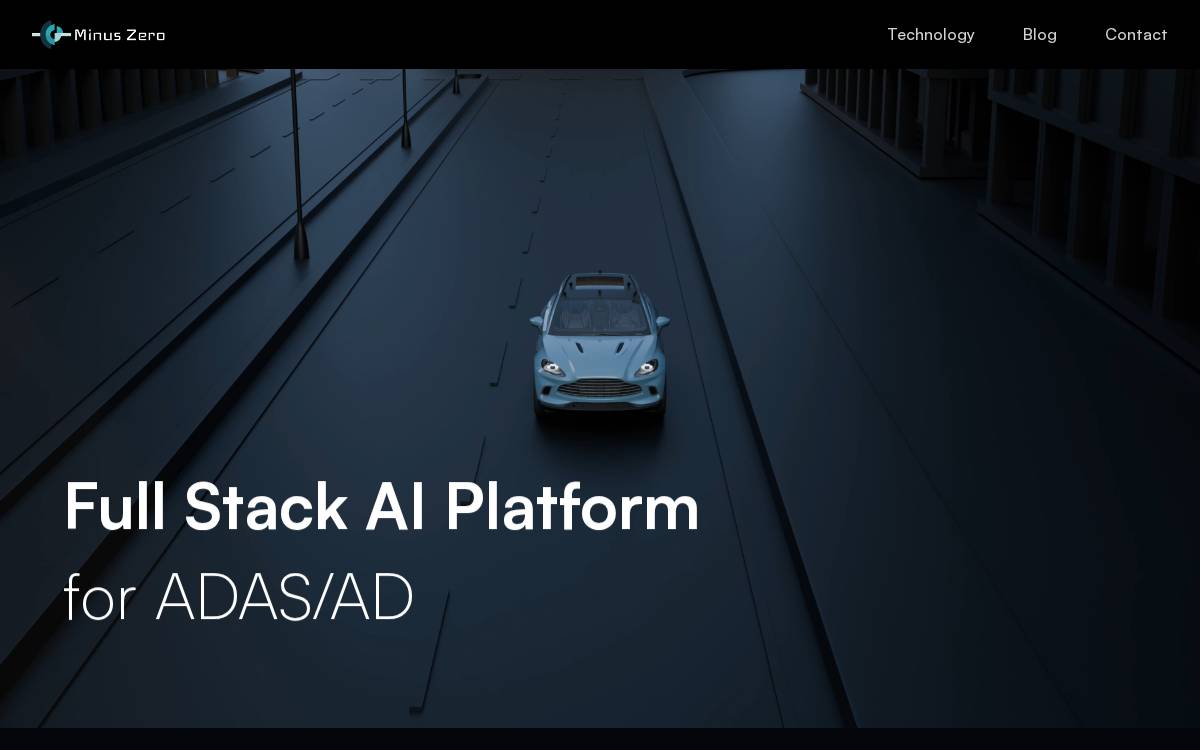 Minus Zero

Technology Blog Contact

Full Stack AI Platform
for ADAS/AD